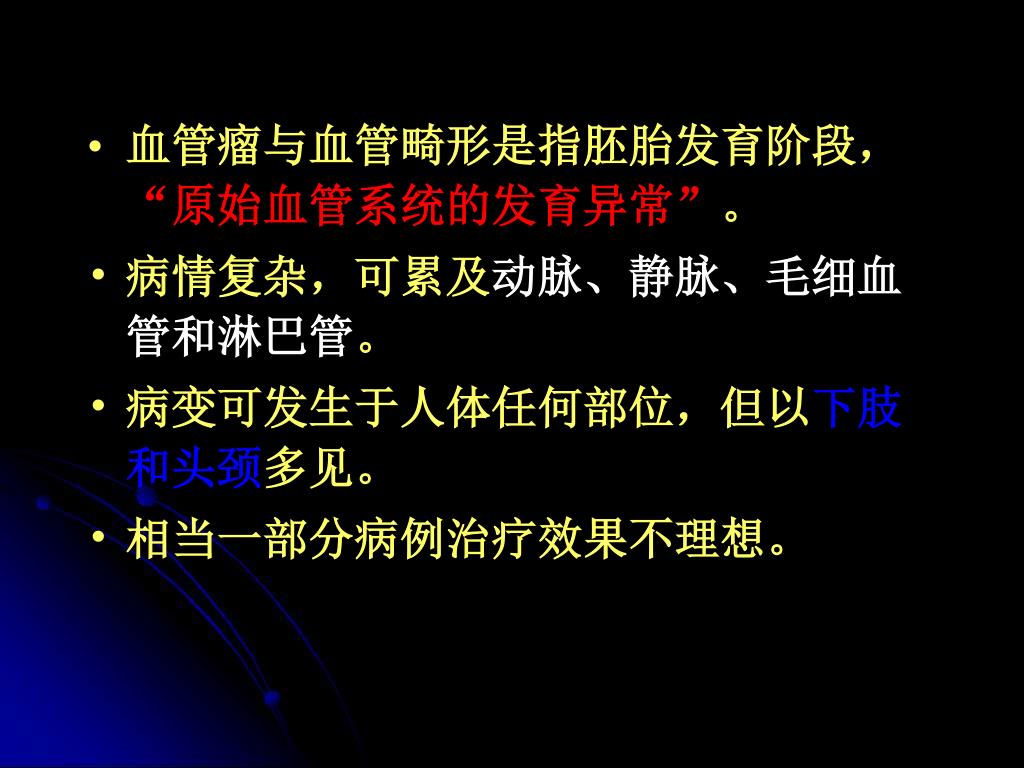 • 血管瘤与血管畸形是指胚胎发育阶段，“原始血管系统的发育异常”。

• 病情复杂，可累及动脉、静脉、毛细血管和淋巴管。

• 病变可发生于人体任何部位，但以下肢和头颈多见。

• 相当一部分病例治疗效果不理想。